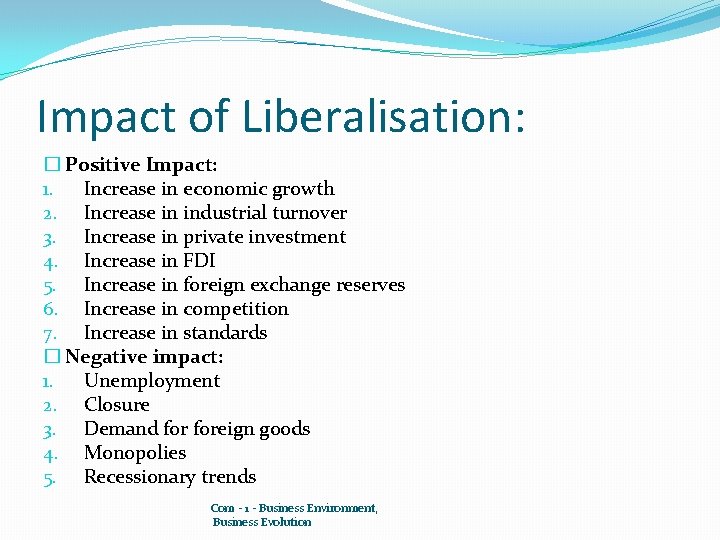 Impact of Liberalisation:

□ Positive Impact:
1. Increase in economic growth
2. Increase in industrial turnover
3. Increase in private investment
4. Increase in FDI
5. Increase in foreign exchange reserves
6. Increase in competition
7. Increase in standards

□ Negative impact:
1. Unemployment
2. Closure
3. Demand for foreign goods
4. Monopolies
5. Recessionary trends

Com - 1 - Business Environment, Business Evolution